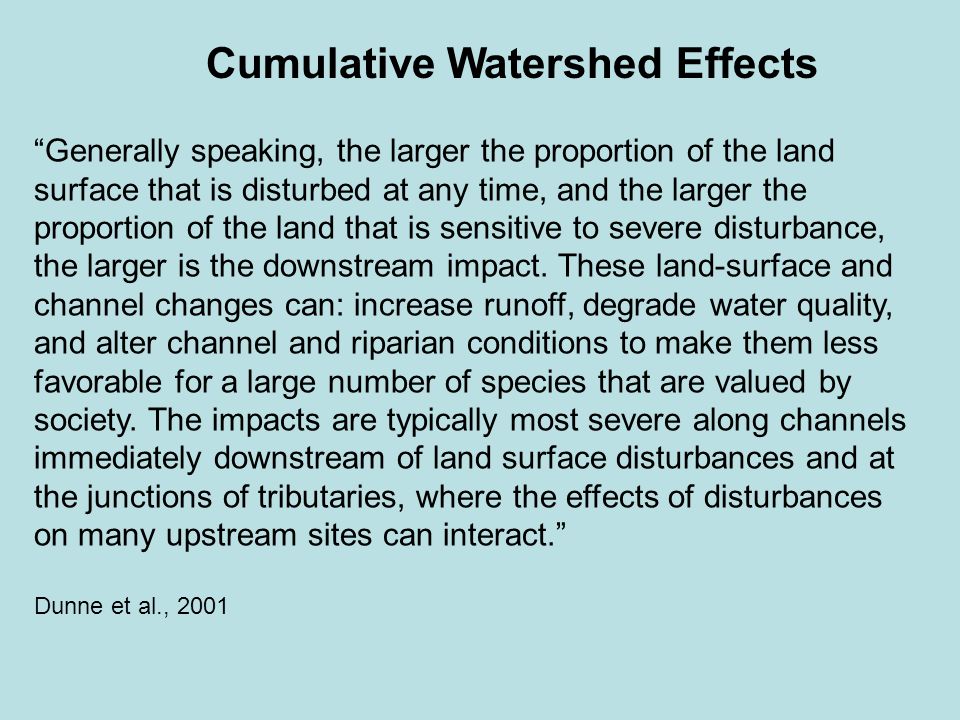 Cumulative Watershed Effects

“Generally speaking, the larger the proportion of the land surface that is disturbed at any time, and the larger the proportion of the land that is sensitive to severe disturbance, the larger is the downstream impact. These land-surface and channel changes can: increase runoff, degrade water quality, and alter channel and riparian conditions to make them less favorable for a large number of species that are valued by society. The impacts are typically most severe along channels immediately downstream of land surface disturbances and at the junctions of tributaries, where the effects of disturbances on many upstream sites can interact.”

Dunne et al., 2001